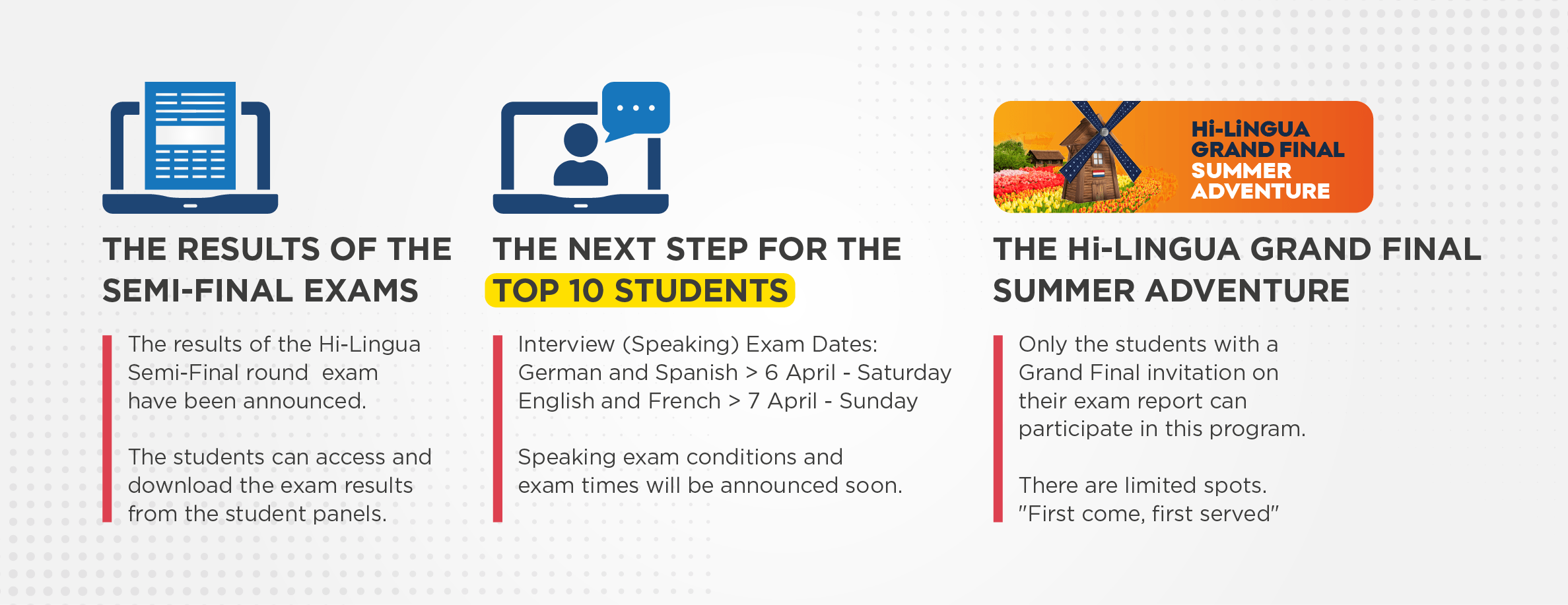 THE RESULTS OF THE SEMI-FINAL EXAMS

The results of the Hi-Lingua Semi-Final round exam have been announced.

The students can access and download the exam results from the student panels.

THE NEXT STEP FOR THE TOP 10 STUDENTS

Interview (Speaking) Exam Dates:
German and Spanish > 6 April - Saturday
English and French > 7 April - Sunday

Speaking exam conditions and exam times will be announced soon.

Hi-LiNGUA GRAND FINAL SUMMER ADVENTURE

THE Hi-LINGUA GRAND FINAL SUMMER ADVENTURE

Only the students with a Grand Final invitation on their exam report can participate in this program.

There are limited spots. "First come, first served"